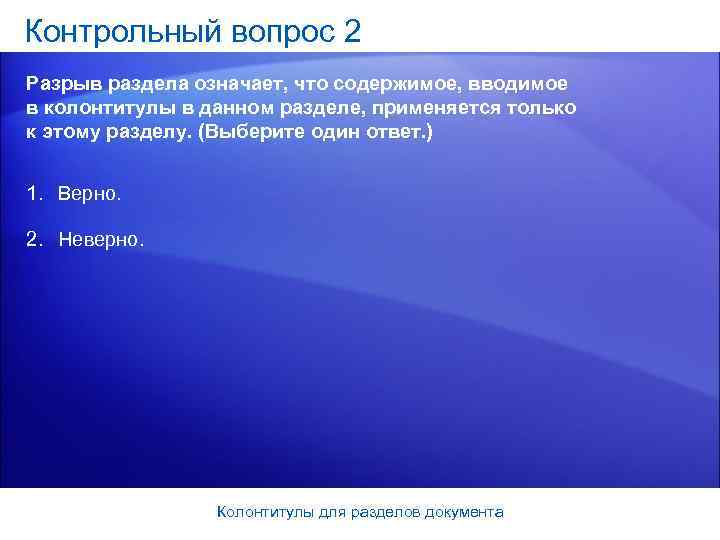 Контрольный вопрос 2

Разрыв раздела означает, что содержимое, вводимое в колонтитулы в данном разделе, применяется только к этому разделу. (Выберите один ответ.)

1. Верно.

2. Неверно.

Колонтитулы для разделов документа